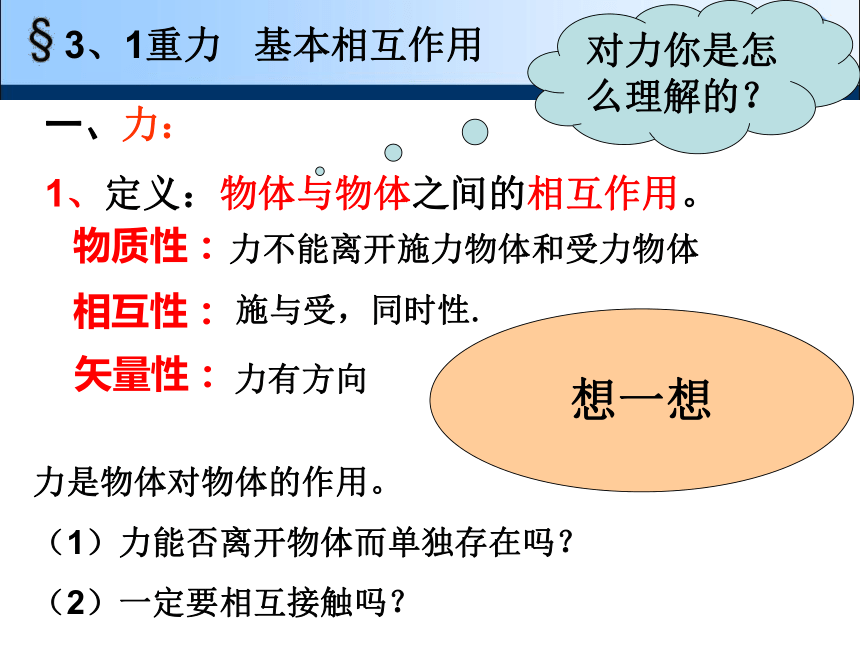 §3、1重力　基本相互作用

对力你是怎么理解的？

一、力：

1、定义：物体与物体之间的相互作用。

物质性：力不能离开施力物体和受力物体

相互性：施与受，同时性.

矢量性：力有方向

想一想

力是物体对物体的作用。

（1）力能否离开物体而单独存在吗？

（2）一定要相互接触吗？